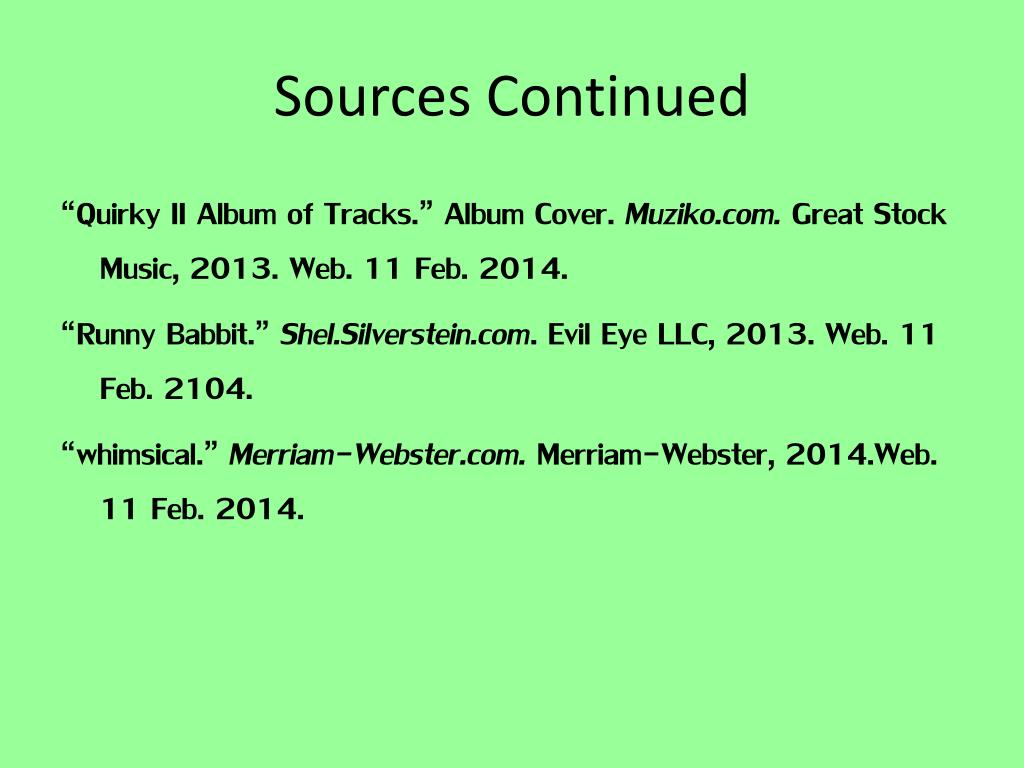 Sources Continued

“Quirky II Album of Tracks.” Album Cover. Muziko.com. Great Stock Music, 2013. Web. 11 Feb. 2014.

“Runny Babbit.” Shel.Silverstein.com. Evil Eye LLC, 2013. Web. 11 Feb. 2104.

“whimsical.” Merriam-Webster.com. Merriam-Webster, 2014.Web. 11 Feb. 2014.